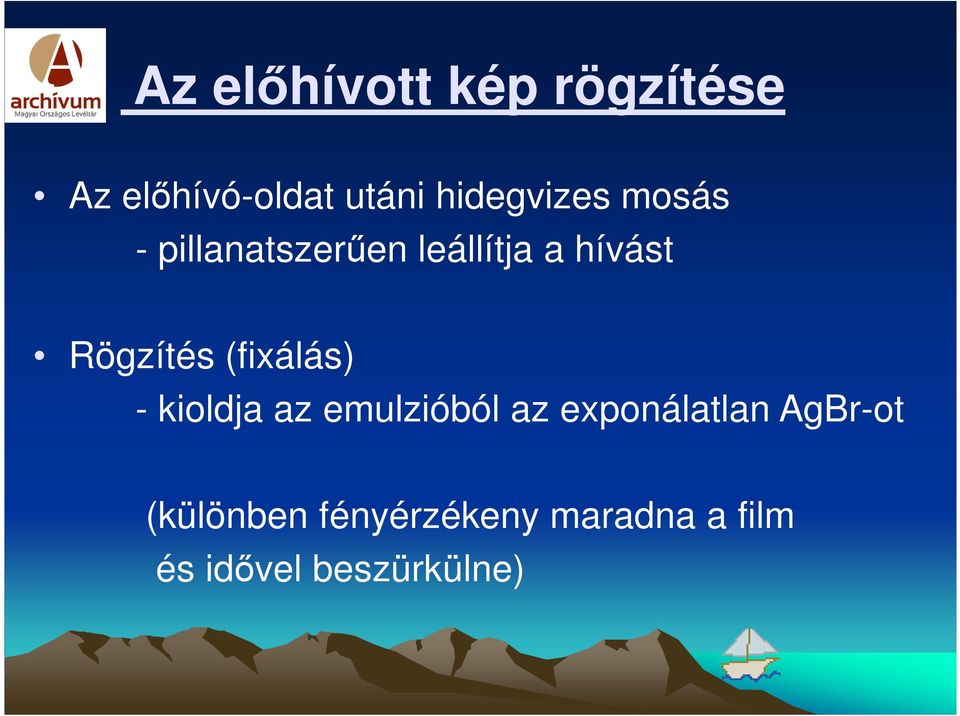 archívum
Magyar Országos Levéltár

Az előhívott kép rögzítése

• Az előhívó-oldat utáni hidegvizes mosás
- pillanatszerűen leállítja a hívást

• Rögzítés (fixálás)
- kioldja az emulzióból az exponálatlan AgBr-ot

(különben fényérzékeny maradna a film és idővel beszürkülne)